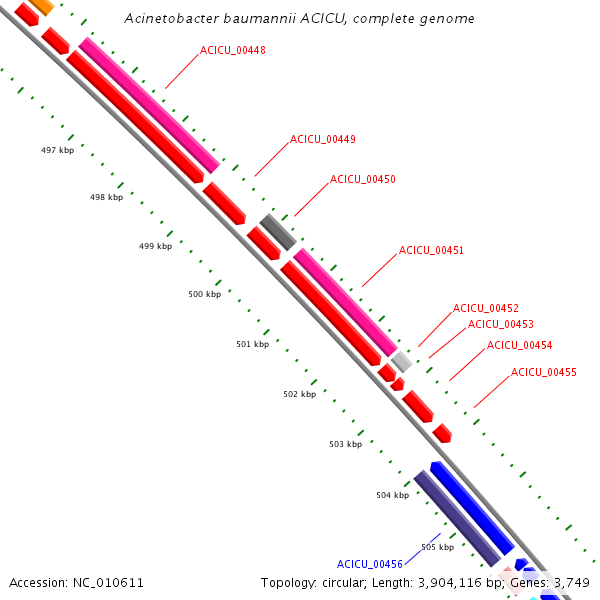 Acinetobacter baumannii ACICU, complete genome

ACICU_00448
ACICU_00449
ACICU_00450
ACICU_00451
ACICU_00452
ACICU_00453
ACICU_00454
ACICU_00455

497 kbp
498 kbp
499 kbp
500 kbp
501 kbp
502 kbp
503 kbp
504 kbp
505 kbp

ACICU_00456

Accession: NC_010611

Topology: circular; Length: 3,904,116 bp; Genes: 3,749